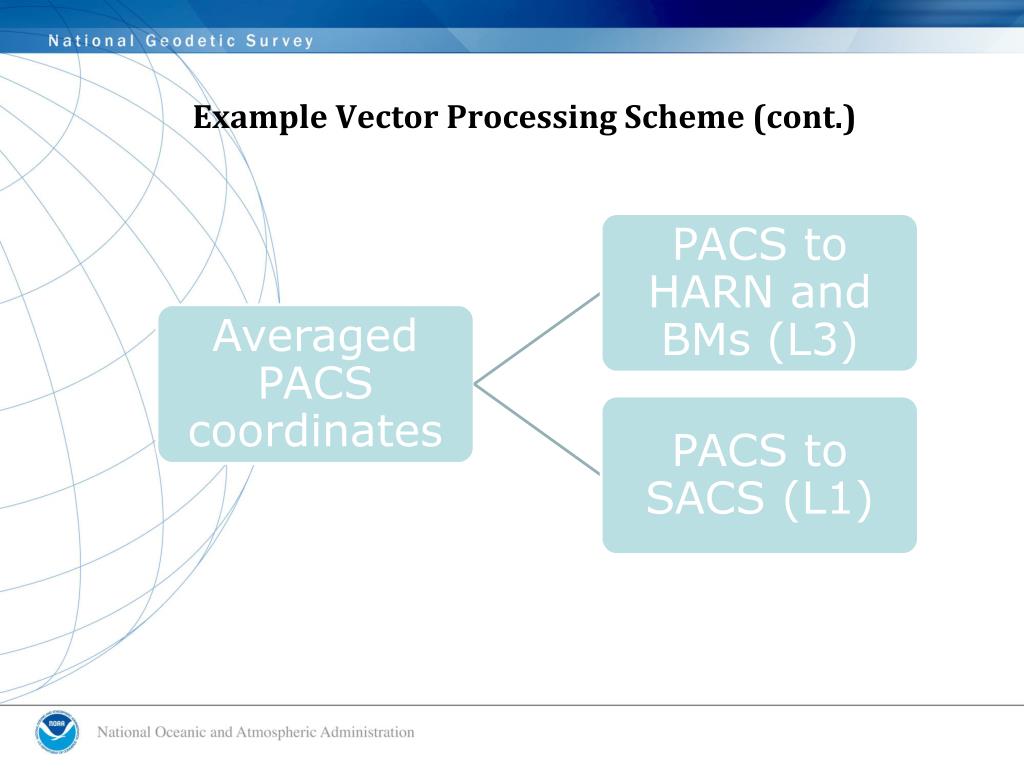 National Geodetic Survey

Example Vector Processing Scheme (cont.)

Averaged PACS coordinates

PACS to HARN and BMs (L3)

PACS to SACS (L1)

NOAA

National Oceanic and Atmospheric Administration